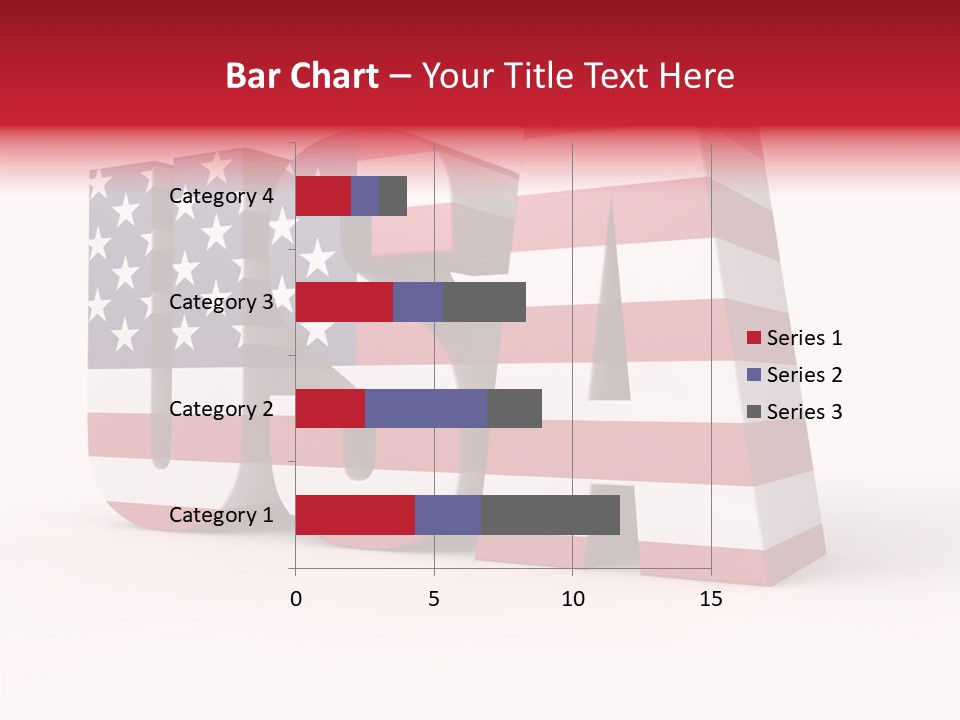 Bar Chart – Your Title Text Here

Category 4
Category 3
Category 2
Category 1

0
5
10
15

Series 1
Series 2
Series 3